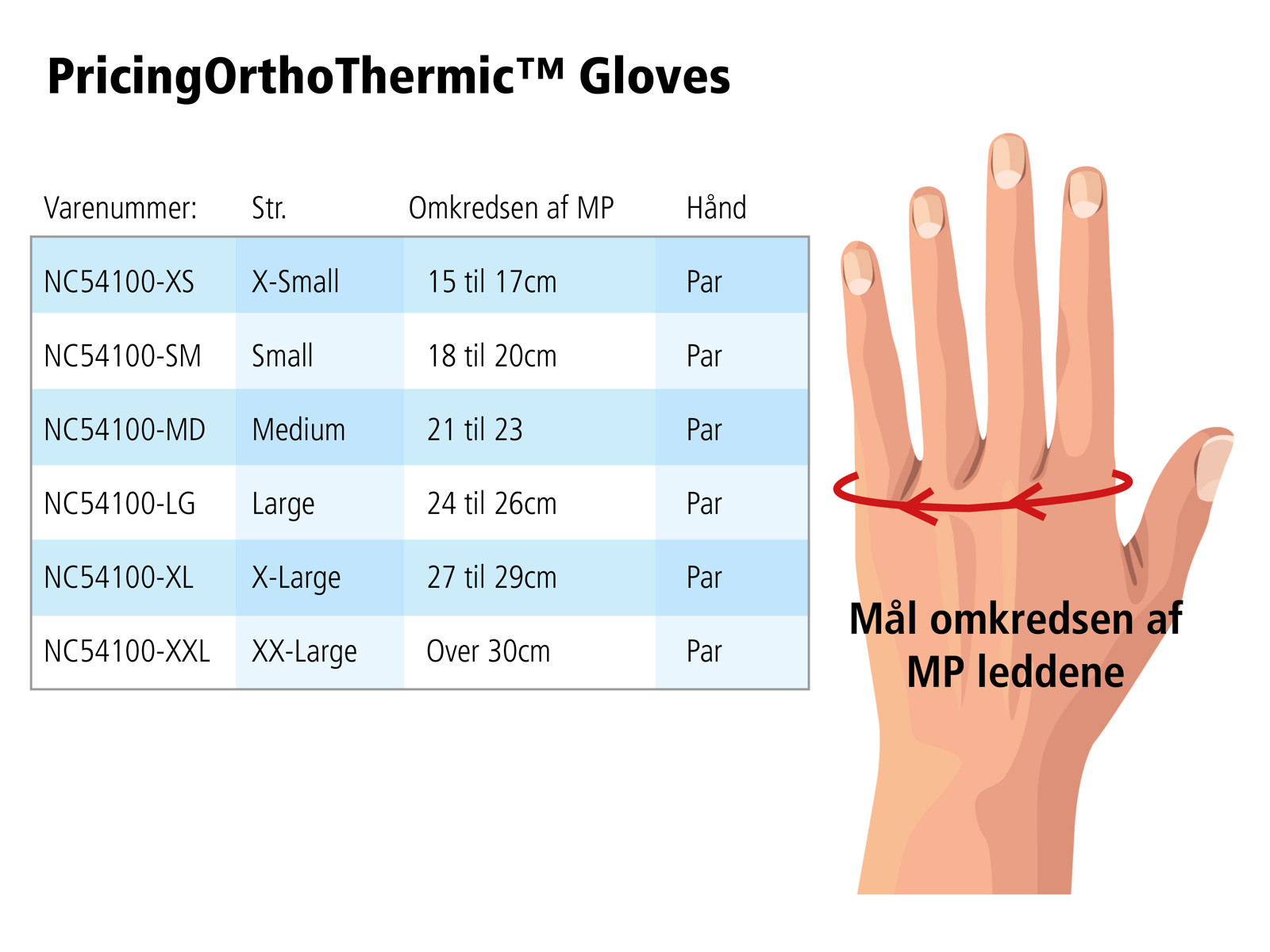 PricingOrthoThermic™ Gloves

| Varenummer: | Str. | Omkredsen af MP | Hånd |
|---|---|---|---|
| NC54100-XS | X-Small | 15 til 17cm | Par |
| NC54100-SM | Small | 18 til 20cm | Par |
| NC54100-MD | Medium | 21 til 23 | Par |
| NC54100-LG | Large | 24 til 26cm | Par |
| NC54100-XL | X-Large | 27 til 29cm | Par |
| NC54100-XXL | XX-Large | Over 30cm | Par |

Mål omkredsen af MP leddene